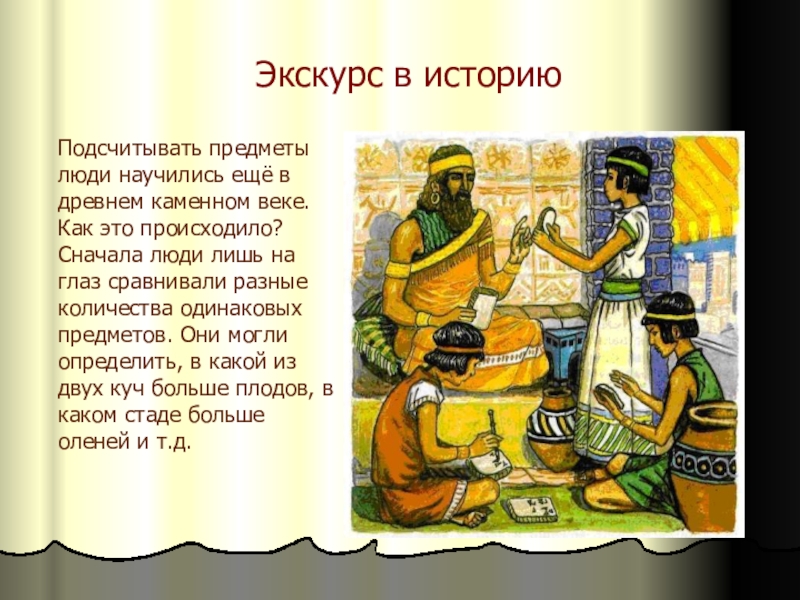 Экскурс в историю

Подсчитывать предметы люди научились ещё в древнем каменном веке. Как это происходило? Сначала люди лишь на глаз сравнивали разные количества одинаковых предметов. Они могли определить, в какой из двух куч больше плодов, в каком стаде больше оленей и т.д.